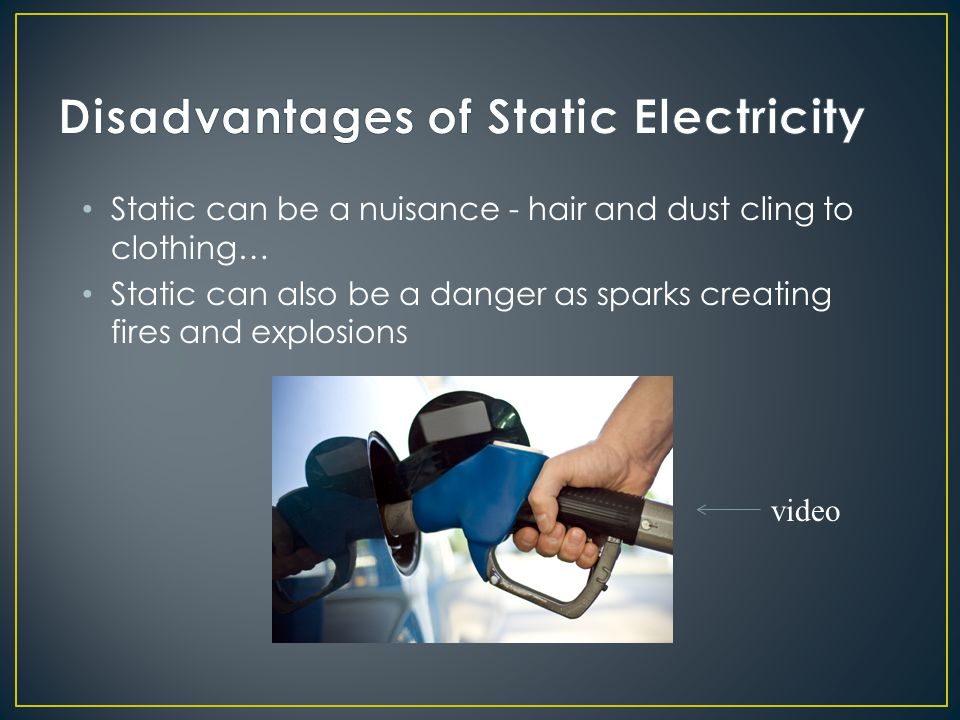 Disadvantages of Static Electricity

• Static can be a nuisance - hair and dust cling to clothing…
• Static can also be a danger as sparks creating fires and explosions

video